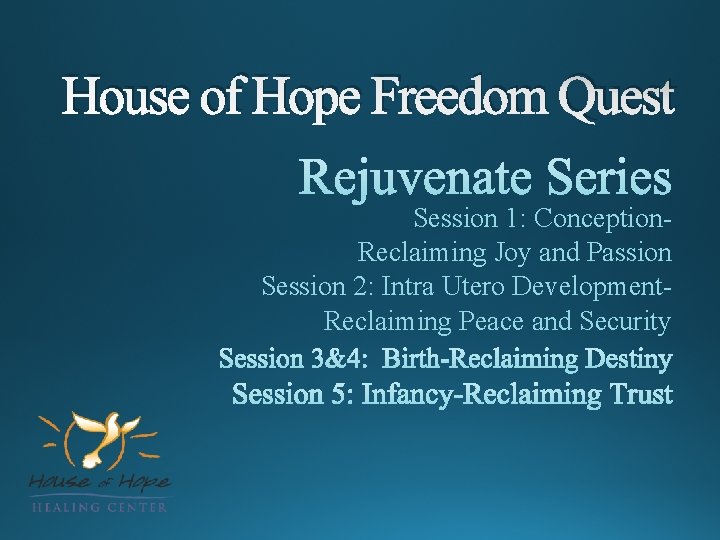 House of Hope Freedom Quest

Rejuvenate Series

Session 1: Conception-Reclaiming Joy and Passion
Session 2: Intra Utero Development-Reclaiming Peace and Security
Session 3&4: Birth-Reclaiming Destiny
Session 5: Infancy-Reclaiming Trust

House of Hope
HEALING CENTER